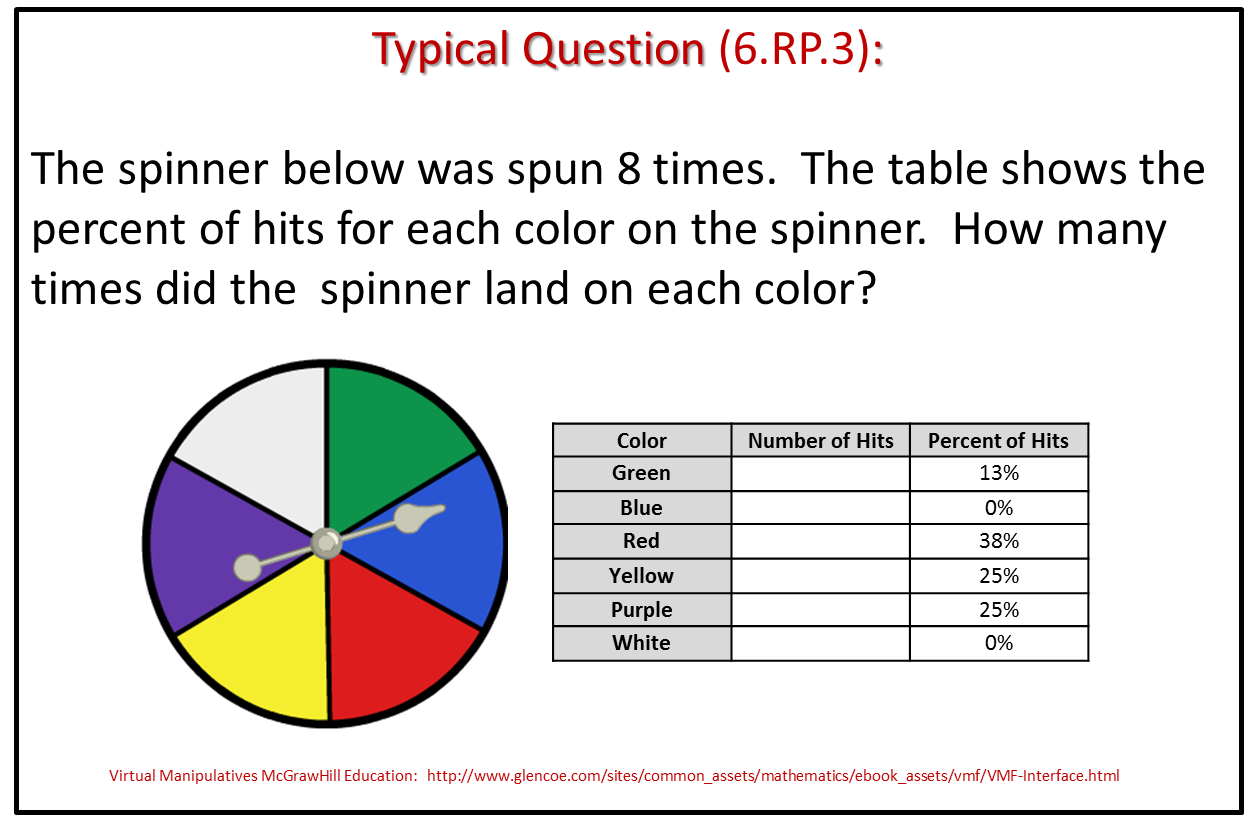 Typical Question (6.RP.3):

The spinner below was spun 8 times.  The table shows the percent of hits for each color on the spinner.  How many times did the  spinner land on each color?

| Color | Number of Hits | Percent of Hits |
|---|---|---|
| Green | | 13% |
| Blue | | 0% |
| Red | | 38% |
| Yellow | | 25% |
| Purple | | 25% |
| White | | 0% |

Virtual Manipulatives McGrawHill Education:  http://www.glencoe.com/sites/common_assets/mathematics/ebook_assets/vmf/VMF-Interface.html